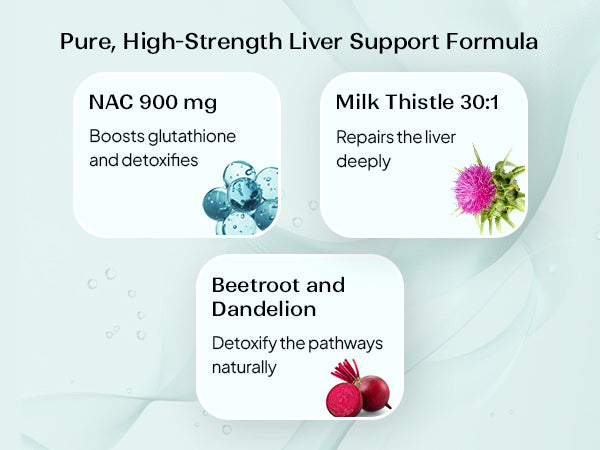 Pure, High-Strength Liver Support Formula

NAC 900 mg

Boosts glutathione and detoxifies

Milk Thistle 30:1

Repairs the liver deeply

Beetroot and Dandelion

Detoxify the pathways naturally